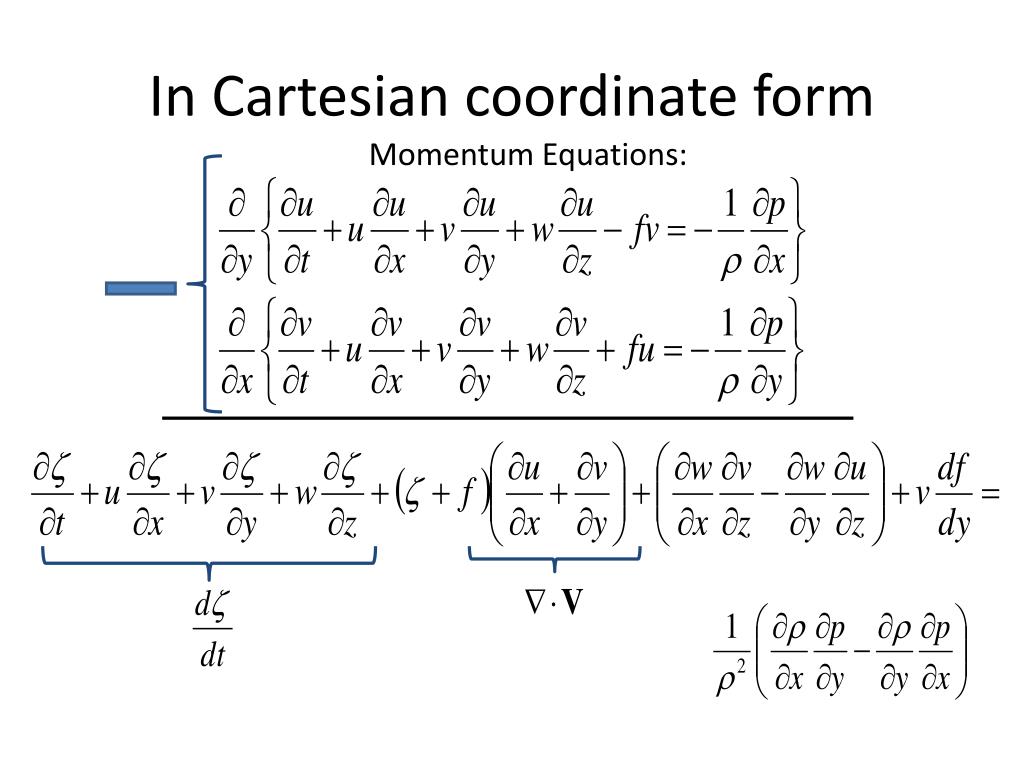 In Cartesian coordinate form

Momentum Equations:

$\frac{\partial}{\partial y}\left\{\frac{\partial u}{\partial t}+u\frac{\partial u}{\partial x}+v\frac{\partial u}{\partial y}+w\frac{\partial u}{\partial z}-fv=-\frac{1}{\rho}\frac{\partial p}{\partial x}\right\}$

$\frac{\partial}{\partial x}\left\{\frac{\partial v}{\partial t}+u\frac{\partial v}{\partial x}+v\frac{\partial v}{\partial y}+w\frac{\partial v}{\partial z}+fu=-\frac{1}{\rho}\frac{\partial p}{\partial y}\right\}$

$\frac{\partial \zeta}{\partial t}+u\frac{\partial \zeta}{\partial x}+v\frac{\partial \zeta}{\partial y}+w\frac{\partial \zeta}{\partial z}+(\zeta+f)\left(\frac{\partial u}{\partial x}+\frac{\partial v}{\partial y}\right)+\left(\frac{\partial w}{\partial x}\frac{\partial v}{\partial z}-\frac{\partial w}{\partial y}\frac{\partial u}{\partial z}\right)+v\frac{df}{dy}=$

$\frac{d\zeta}{dt}$

$\nabla\cdot\mathbf{V}$

$\frac{1}{\rho^2}\left(\frac{\partial \rho}{\partial x}\frac{\partial p}{\partial y}-\frac{\partial \rho}{\partial y}\frac{\partial p}{\partial x}\right)$